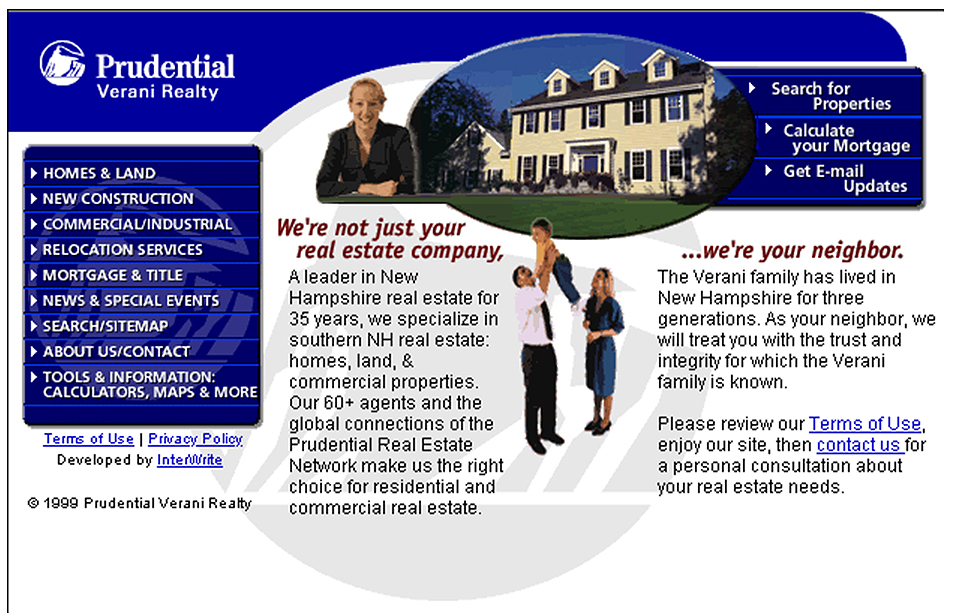 Prudential
Verani Realty

Search for Properties
Calculate your Mortgage
Get E-mail Updates

HOMES & LAND
NEW CONSTRUCTION
COMMERCIAL/INDUSTRIAL
RELOCATION SERVICES
MORTGAGE & TITLE
NEWS & SPECIAL EVENTS
SEARCH/SITEMAP
ABOUT US/CONTACT
TOOLS & INFORMATION: CALCULATORS, MAPS & MORE

Terms of Use | Privacy Policy
Developed by InterWrite

© 1999 Prudential Verani Realty

We're not just your real estate company,

A leader in New Hampshire real estate for 35 years, we specialize in southern NH real estate: homes, land, & commercial properties. Our 60+ agents and the global connections of the Prudential Real Estate Network make us the right choice for residential and commercial real estate.

...we're your neighbor.

The Verani family has lived in New Hampshire for three generations. As your neighbor, we will treat you with the trust and integrity for which the Verani family is known.

Please review our Terms of Use, enjoy our site, then contact us for a personal consultation about your real estate needs.